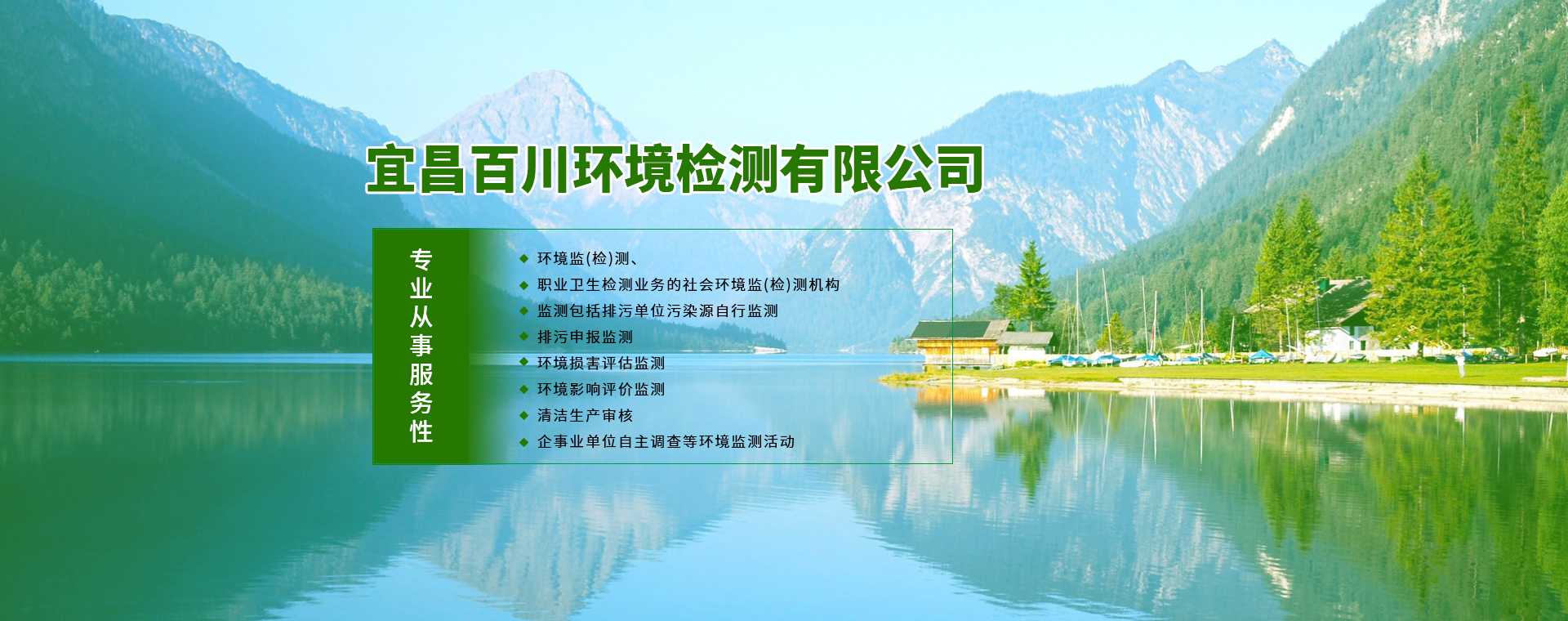 宜昌百川环境检测有限公司

专业从事服务性

◆ 环境监(检)测、
◆ 职业卫生检测业务的社会环境监(检)测机构
◆ 监测包括排污单位污染源自行监测
◆ 排污申报监测
◆ 环境损害评估监测
◆ 环境影响评价监测
◆ 清洁生产审核
◆ 企事业单位自主调查等环境监测活动